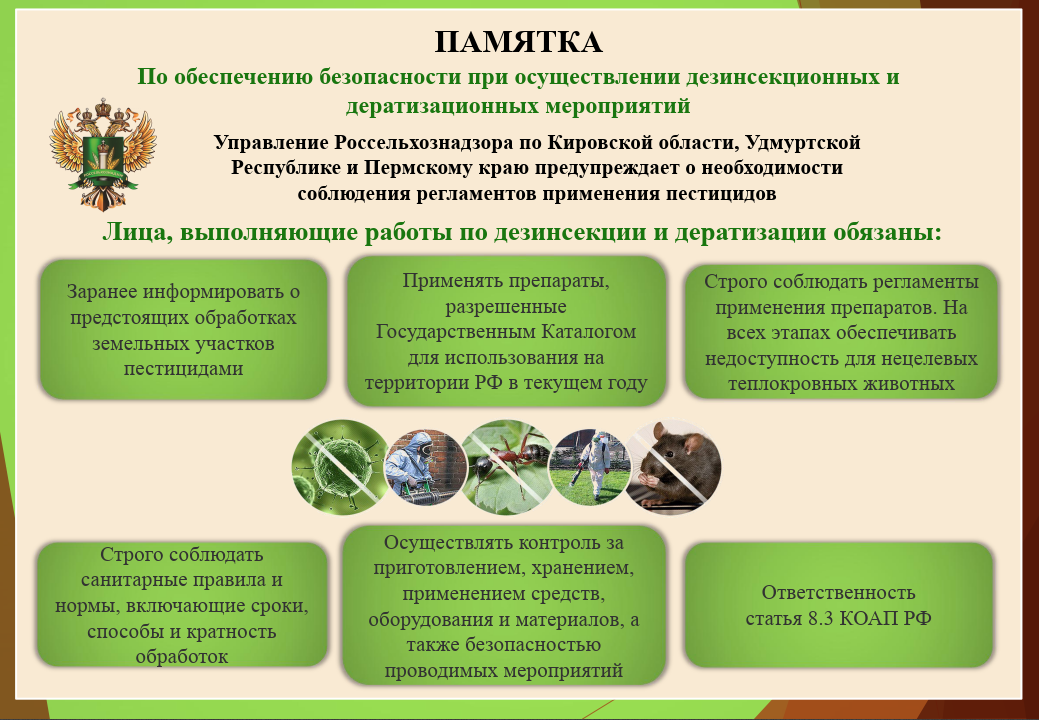 ПАМЯТКА

По обеспечению безопасности при осуществлении дезинсекционных и дератизационных мероприятий

Управление Россельхознадзора по Кировской области, Удмуртской Республике и Пермскому краю предупреждает о необходимости соблюдения регламентов применения пестицидов

Лица, выполняющие работы по дезинсекции и дератизации обязаны:

Заранее информировать о предстоящих обработках земельных участков пестицидами

Применять препараты, разрешенные Государственным Каталогом для использования на территории РФ в текущем году

Строго соблюдать регламенты применения препаратов. На всех этапах обеспечивать недоступность для нецелевых теплокровных животных

Строго соблюдать санитарные правила и нормы, включающие сроки, способы и кратность обработок

Осуществлять контроль за приготовлением, хранением, применением средств, оборудования и материалов, а также безопасностью проводимых мероприятий

Ответственность статья 8.3 КОАП РФ